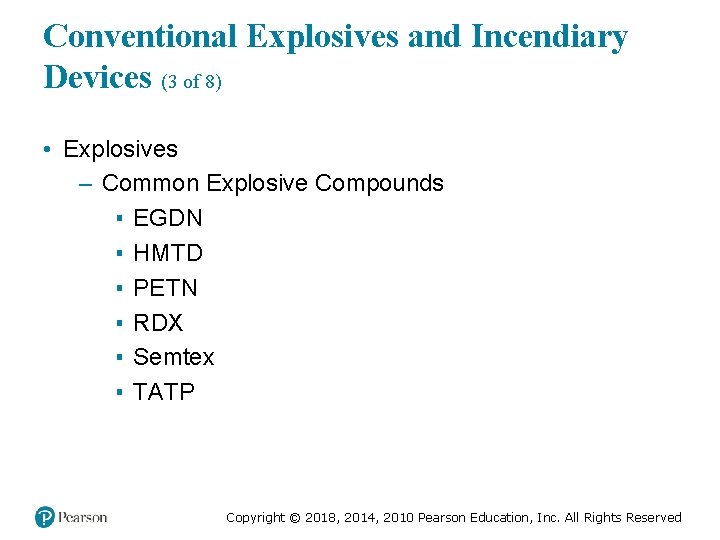 Conventional Explosives and Incendiary Devices (3 of 8)

• Explosives
– Common Explosive Compounds
▪ EGDN
▪ HMTD
▪ PETN
▪ RDX
▪ Semtex
▪ TATP

Pearson

Copyright © 2018, 2014, 2010 Pearson Education, Inc. All Rights Reserved